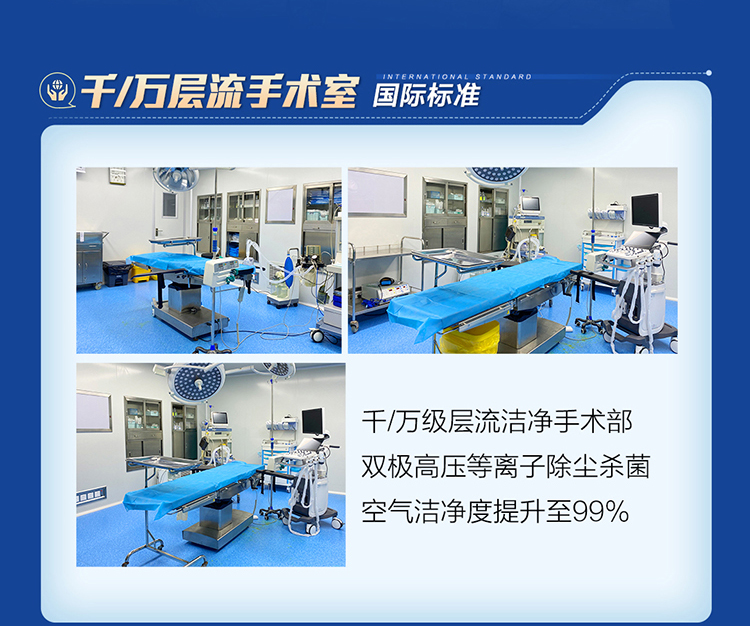 千/万层流手术室 INTERNATIONAL STANDARD 国际标准

千/万级层流洁净手术部
双极高压等离子除尘杀菌
空气洁净度提升至99%